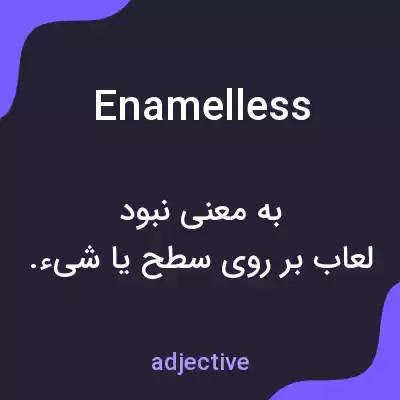 Enamelless

به معنی نبود
لعاب بر روی سطح یا شیء.

adjective